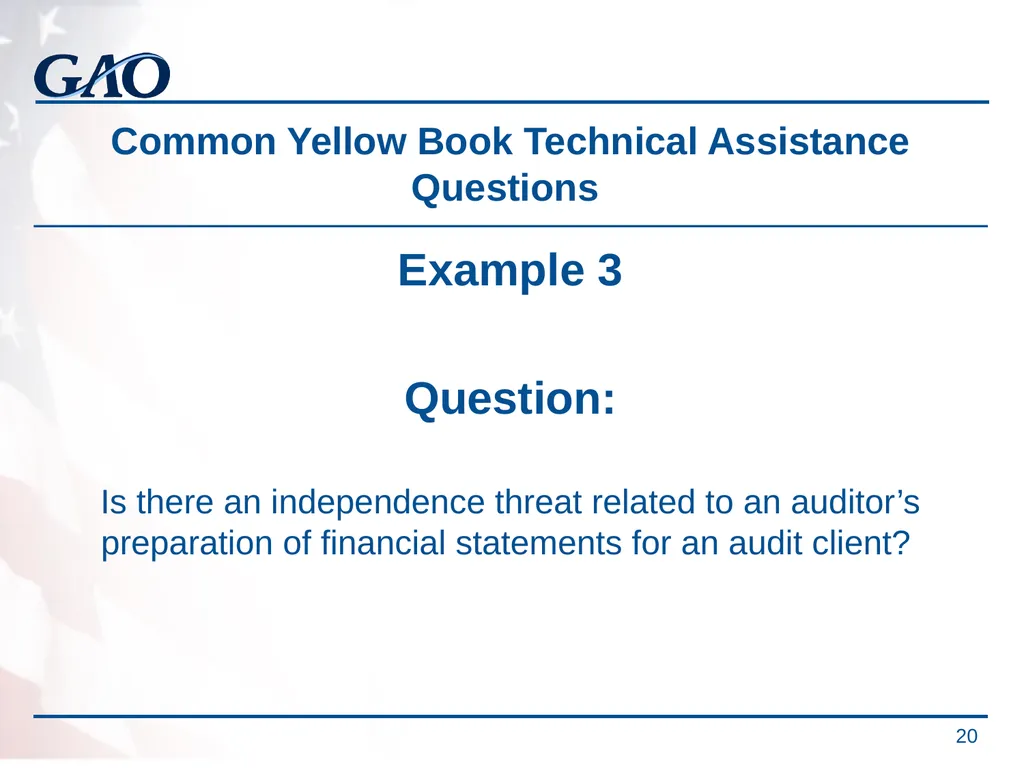 GAO

Common Yellow Book Technical Assistance Questions

Example 3

Question:

Is there an independence threat related to an auditor’s preparation of financial statements for an audit client?

20